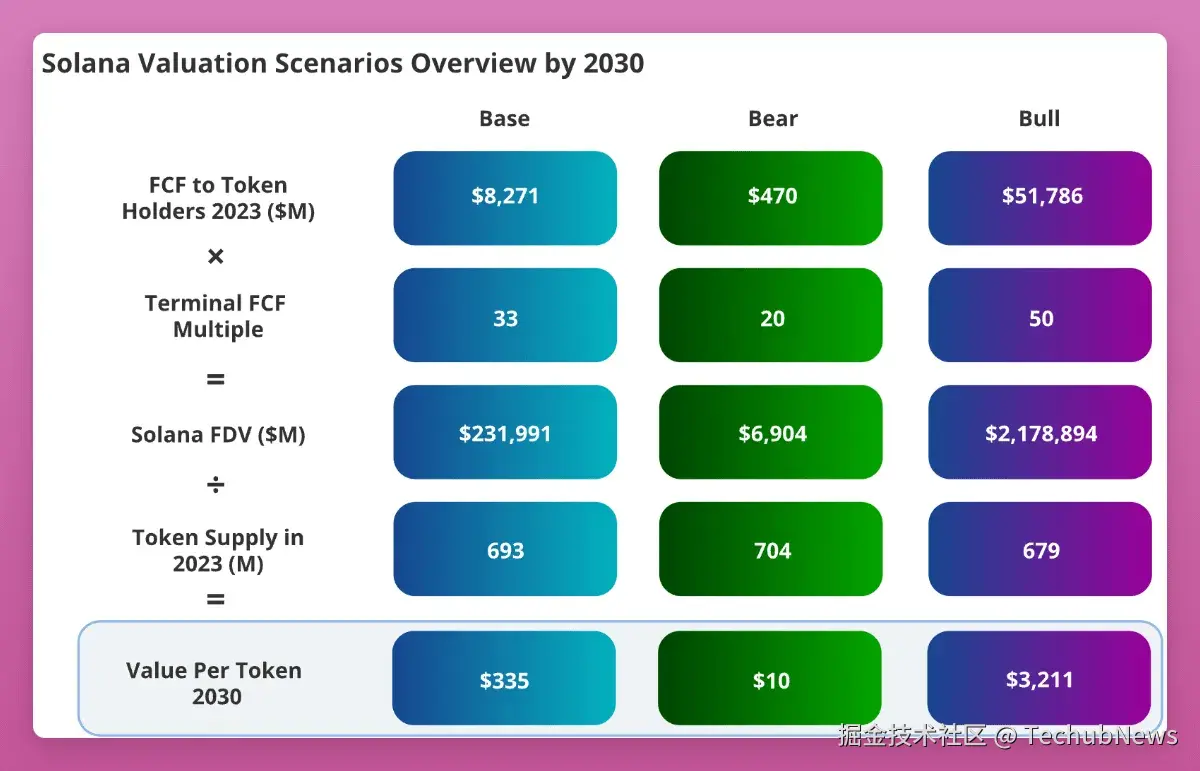 Solana Valuation Scenarios Overview by 2030

| | Base | Bear | Bull |
|---|---|---|---|
| FCF to Token Holders 2023 ($M) | $8,271 | $470 | $51,786 |
| × | | | |
| Terminal FCF Multiple | 33 | 20 | 50 |
| = | | | |
| Solana FDV ($M) | $231,991 | $6,904 | $2,178,894 |
| ÷ | | | |
| Token Supply in 2023 (M) | 693 | 704 | 679 |
| = | | | |
| Value Per Token 2030 | $335 | $10 | $3,211 |

掘金技术社区 @ TechubNews